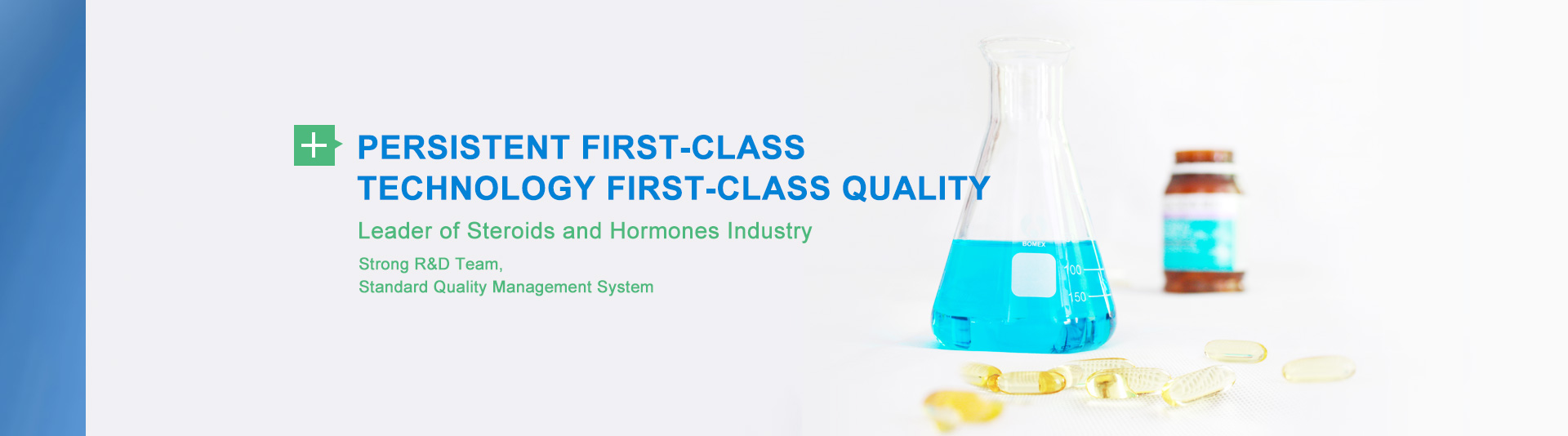 PERSISTENT FIRST-CLASS TECHNOLOGY FIRST-CLASS QUALITY

Leader of Steroids and Hormones Industry

Strong R&D Team,
Standard Quality Management System

BOMEX
100
150